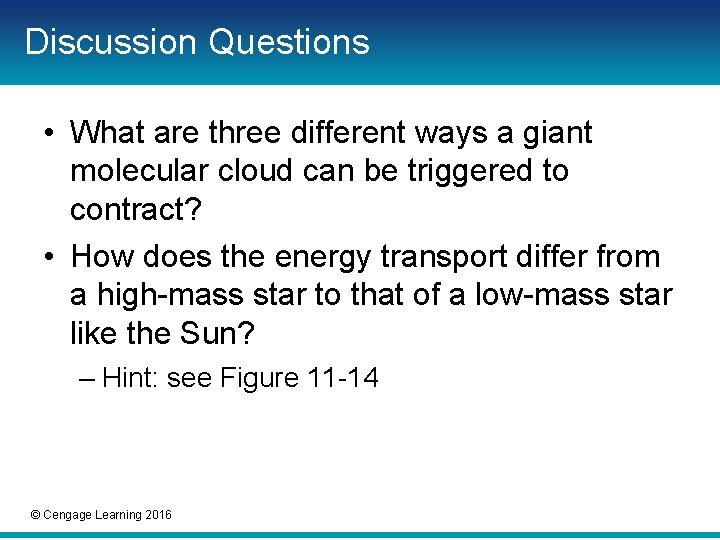 Discussion Questions

• What are three different ways a giant molecular cloud can be triggered to contract?

• How does the energy transport differ from a high-mass star to that of a low-mass star like the Sun?

– Hint: see Figure 11-14

© Cengage Learning 2016